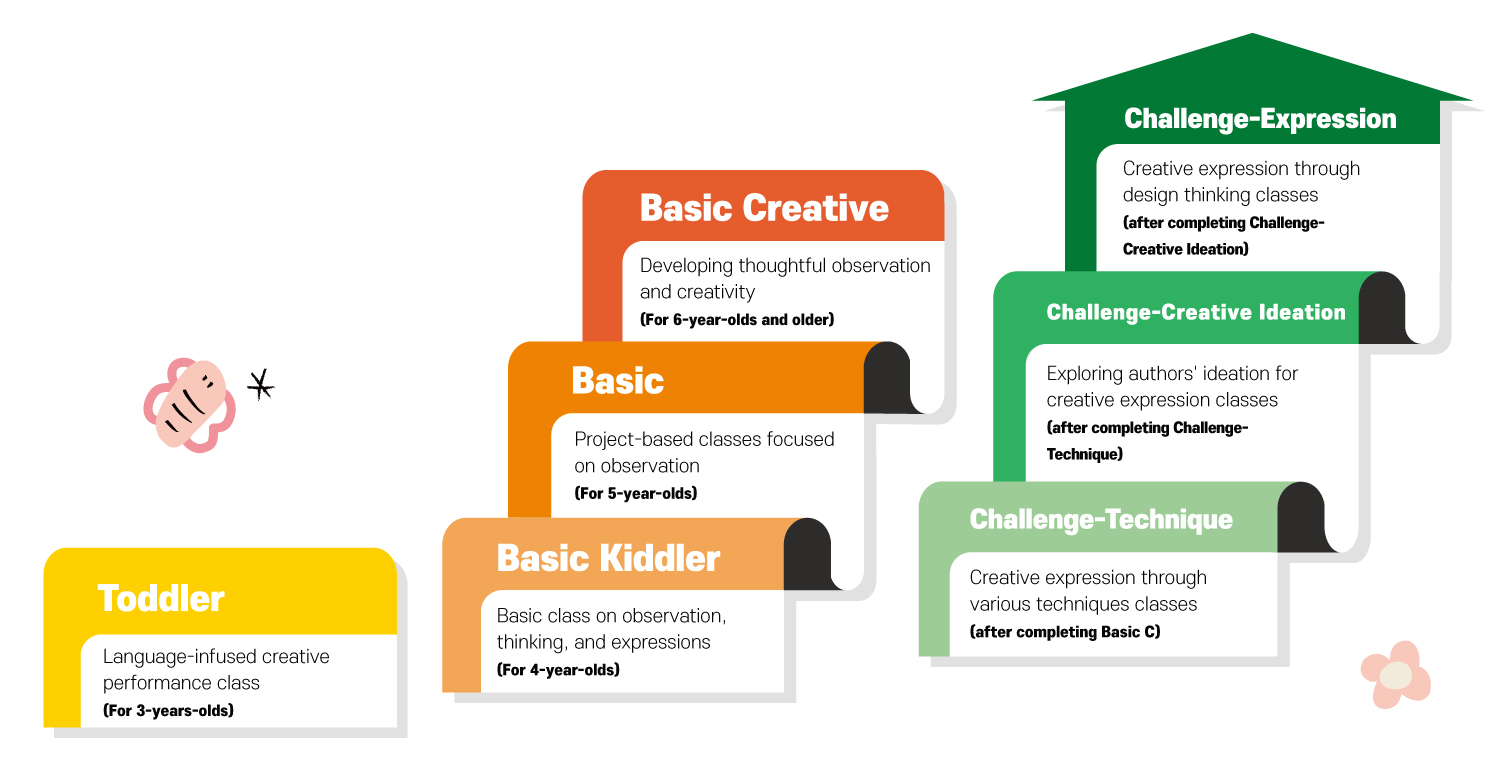 Toddler

Language-infused creative performance class
(For 3-years-olds)

Basic Kiddler

Basic class on observation, thinking, and expressions
(For 4-year-olds)

Basic

Project-based classes focused on observation
(For 5-year-olds)

Basic Creative

Developing thoughtful observation and creativity
(For 6-year-olds and older)

Challenge-Technique

Creative expression through various techniques classes
(after completing Basic C)

Challenge-Creative Ideation

Exploring authors' ideation for creative expression classes
(after completing Challenge-Technique)

Challenge-Expression

Creative expression through design thinking classes
(after completing Challenge-Creative Ideation)